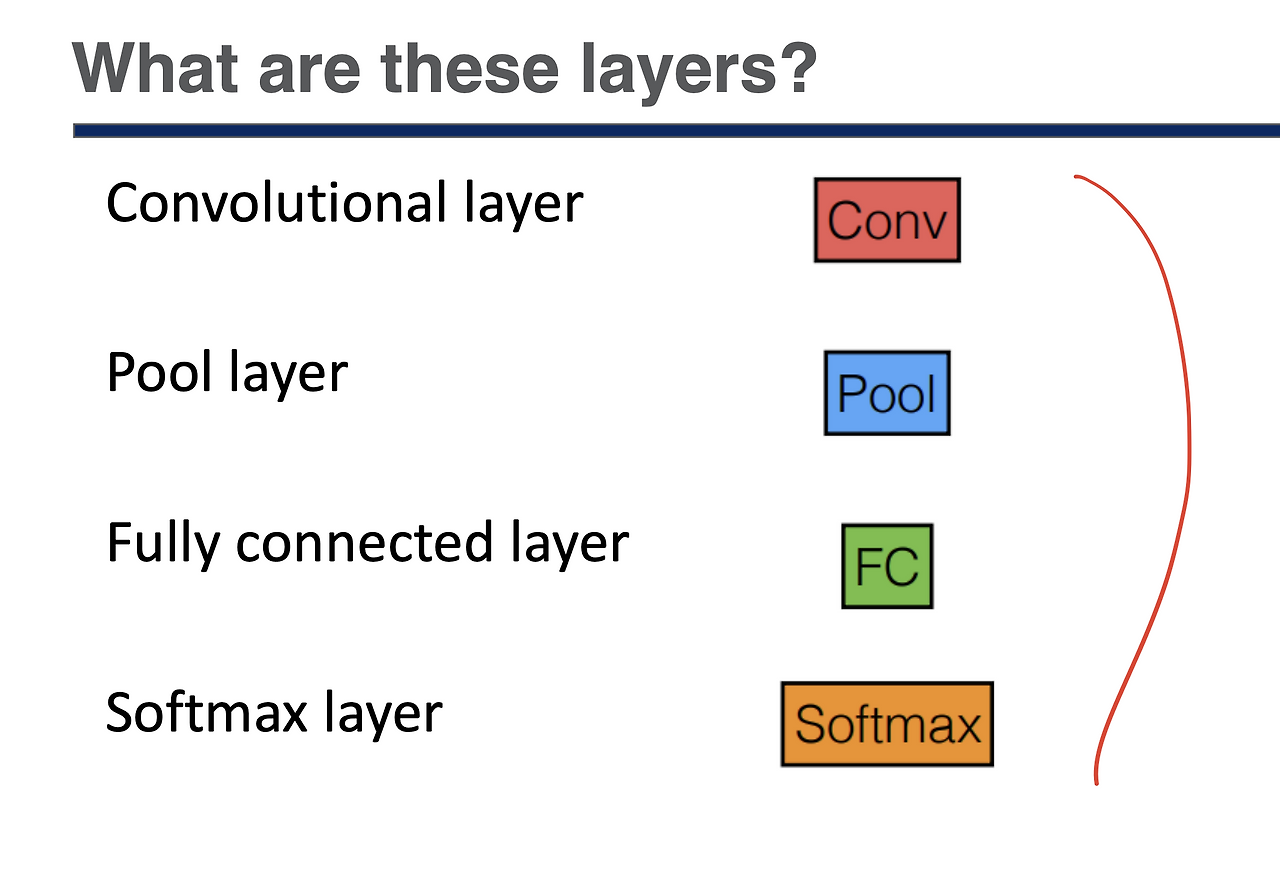 What are these layers?

Convolutional layer

Conv

Pool layer

Pool

Fully connected layer

FC

Softmax layer

Softmax